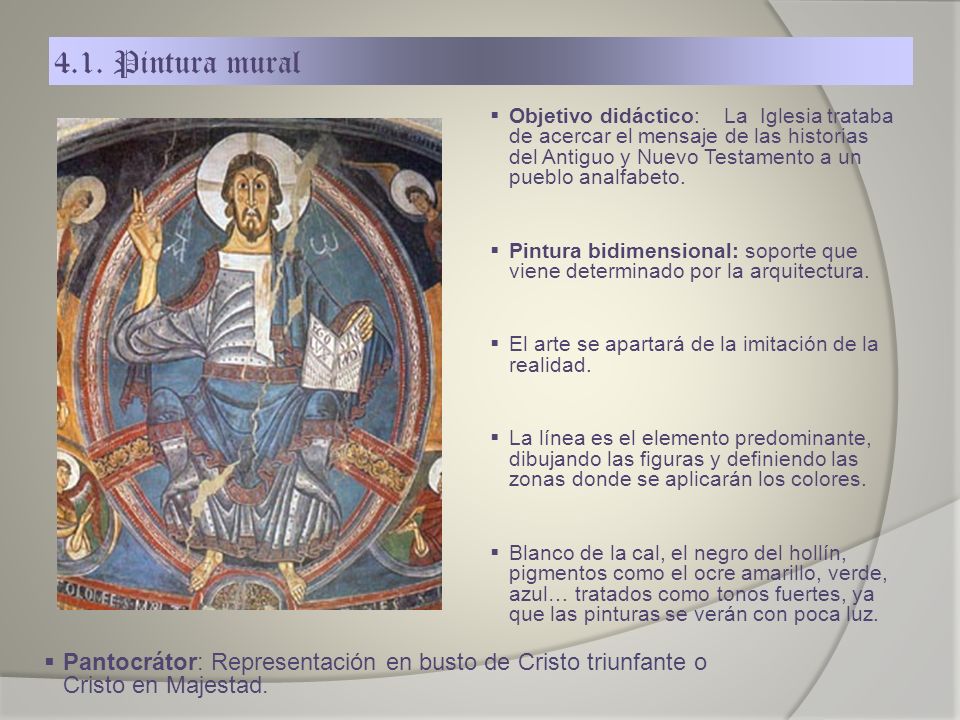 4.1. Pintura mural

▪ **Objetivo didáctico**: La Iglesia trataba de acercar el mensaje de las historias del Antiguo y Nuevo Testamento a un pueblo analfabeto.

▪ **Pintura bidimensional:** soporte que viene determinado por la arquitectura.

▪ El arte se apartará de la imitación de la realidad.

▪ La línea es el elemento predominante, dibujando las figuras y definiendo las zonas donde se aplicarán los colores.

▪ Blanco de la cal, el negro del hollín, pigmentos como el ocre amarillo, verde, azul… tratados como tonos fuertes, ya que las pinturas se verán con poca luz.

▪ **Pantocrátor**: Representación en busto de Cristo triunfante o Cristo en Majestad.